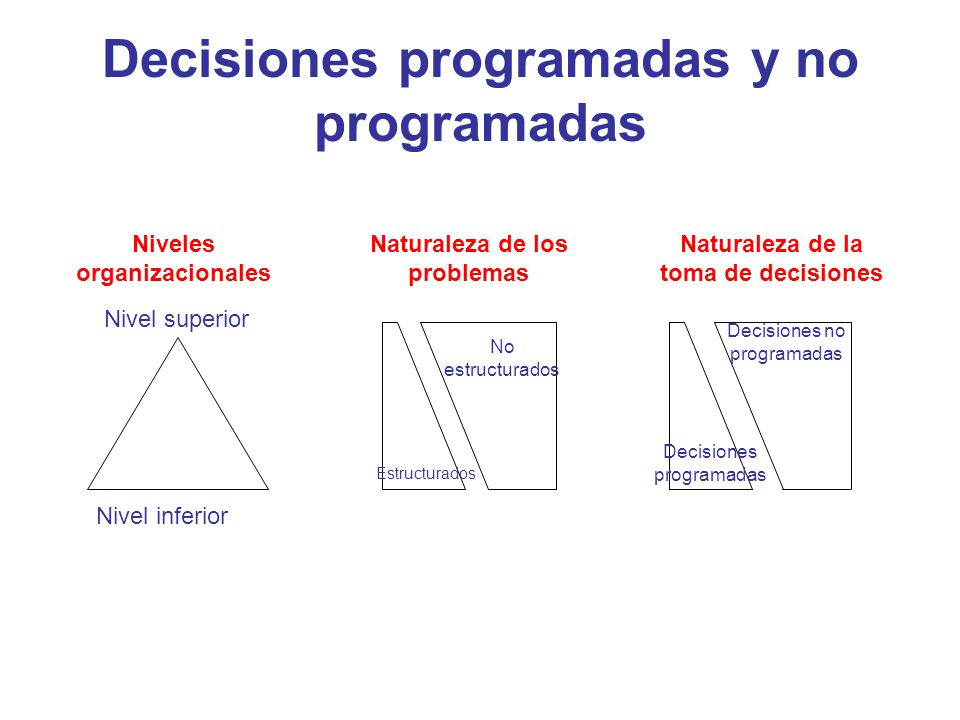 Decisiones programadas y no programadas

Niveles organizacionales

Nivel superior

Nivel inferior

Naturaleza de los problemas

No estructurados

Estructurados

Naturaleza de la toma de decisiones

Decisiones no programadas

Decisiones programadas